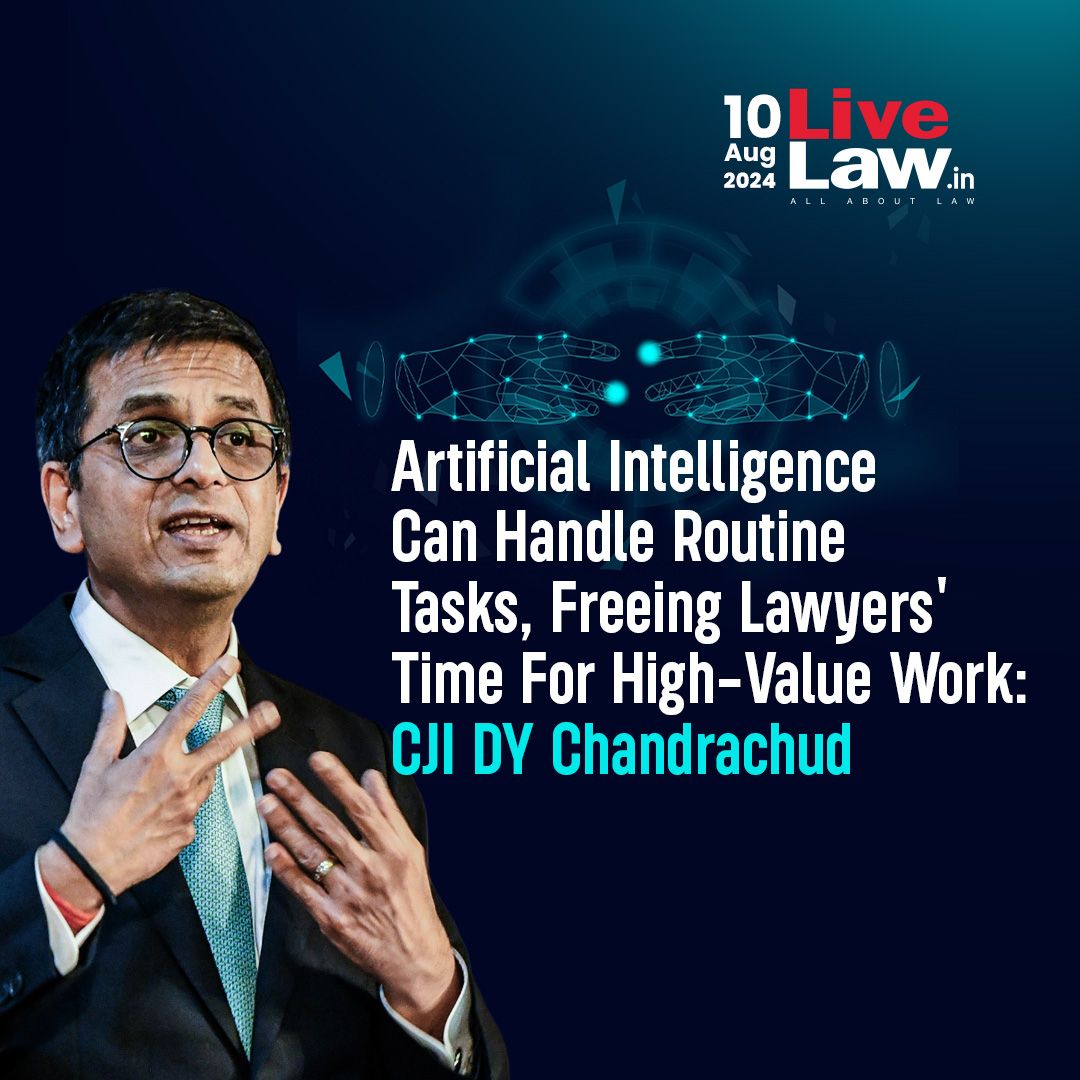 10 Aug 2024

Live Law.in
ALL ABOUT LAW

Artificial Intelligence Can Handle Routine Tasks, Freeing Lawyers' Time For High-Value Work: CJI DY Chandrachud